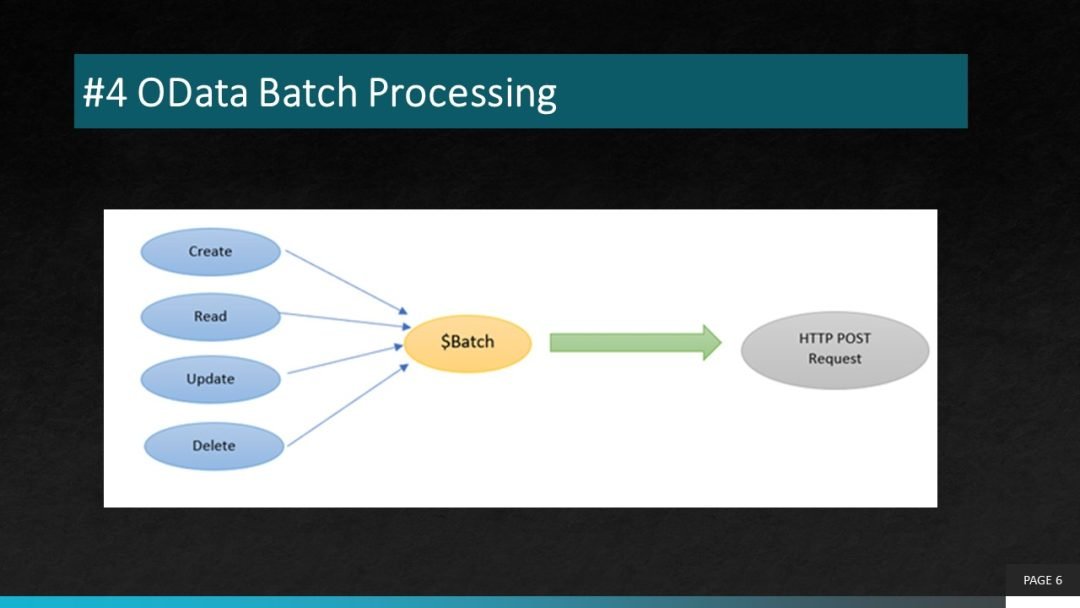 #4 OData Batch Processing

Create

Read

Update

Delete

$Batch

HTTP POST
Request

PAGE 6